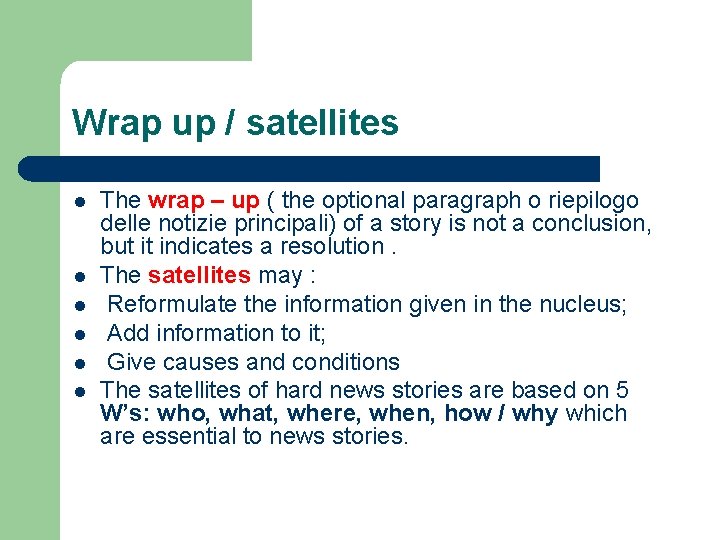 Wrap up / satellites

- The wrap – up ( the optional paragraph o riepilogo delle notizie principali) of a story is not a conclusion, but it indicates a resolution .
- The satellites may :
- Reformulate the information given in the nucleus;
- Add information to it;
- Give causes and conditions
- The satellites of hard news stories are based on 5 W's: who, what, where, when, how / why which are essential to news stories.